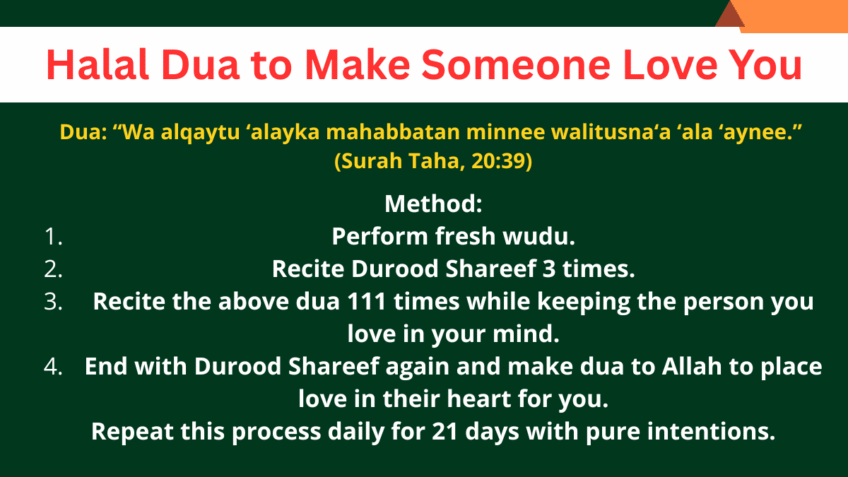 Halal Dua to Make Someone Love You

Dua: “Wa alqaytu ‘alayka mahabbatan minnee walitusna‘a ‘ala ‘aynee.” (Surah Taha, 20:39)

Method:
1. Perform fresh wudu.
2. Recite Durood Shareef 3 times.
3. Recite the above dua 111 times while keeping the person you love in your mind.
4. End with Durood Shareef again and make dua to Allah to place love in their heart for you.

Repeat this process daily for 21 days with pure intentions.